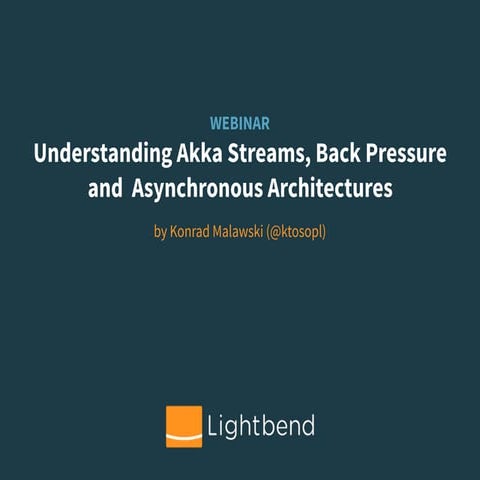 WEBINAR

Understanding Akka Streams, Back Pressure and Asynchronous Architectures

by Konrad Malawski (@ktosopl)

Lightbend